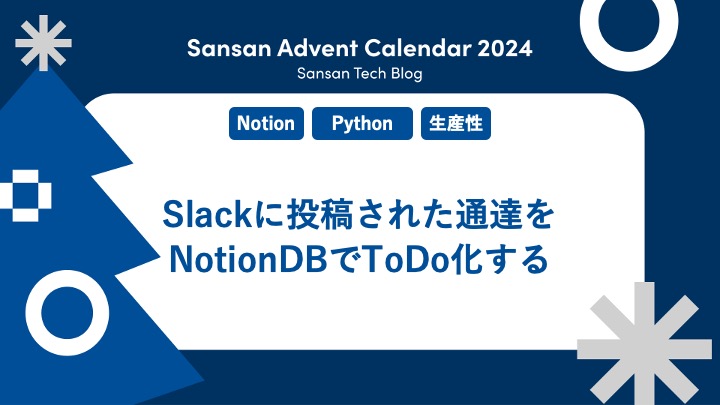 Sansan Advent Calendar 2024
Sansan Tech Blog

Notion Python 生産性

Slackに投稿された通達をNotionDBでToDo化する